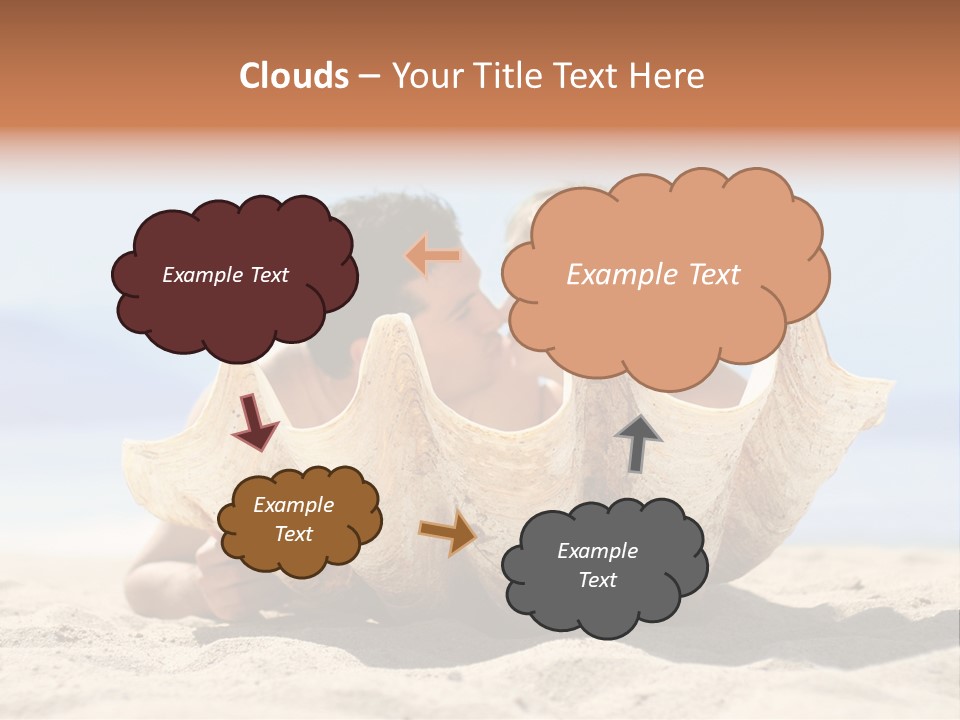 Clouds – Your Title Text Here

Example Text

Example Text

Example Text

Example Text